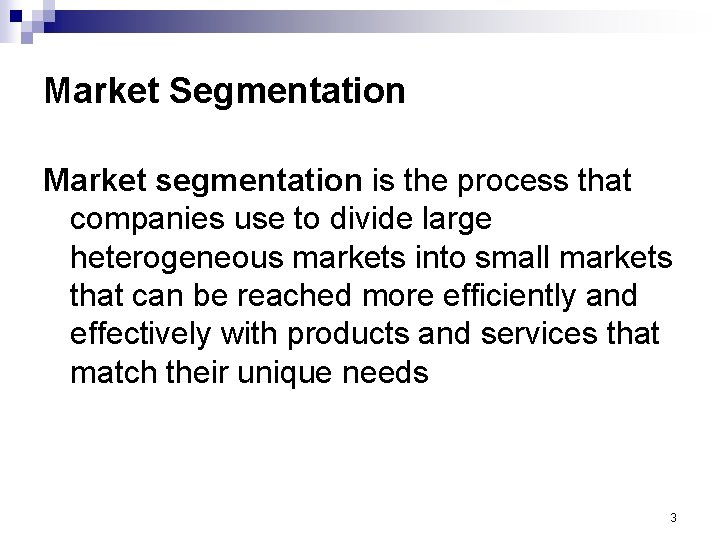 Market Segmentation

Market segmentation is the process that companies use to divide large heterogeneous markets into small markets that can be reached more efficiently and effectively with products and services that match their unique needs

3